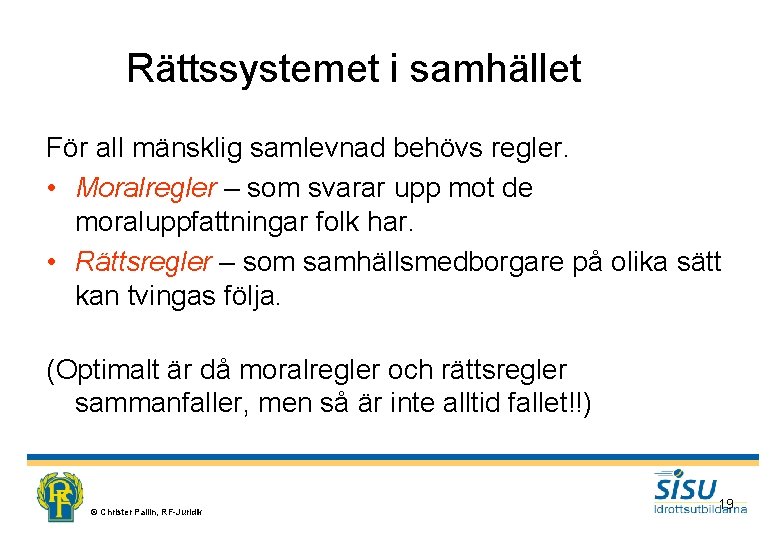 Rättssystemet i samhället

För all mänsklig samlevnad behövs regler.

• Moralregler – som svarar upp mot de moraluppfattningar folk har.
• Rättsregler – som samhällsmedborgare på olika sätt kan tvingas följa.

(Optimalt är då moralregler och rättsregler sammanfaller, men så är inte alltid fallet!!)

RF

© Christer Pallin, RF-Juridik

SISU Idrottsutbildarna

19